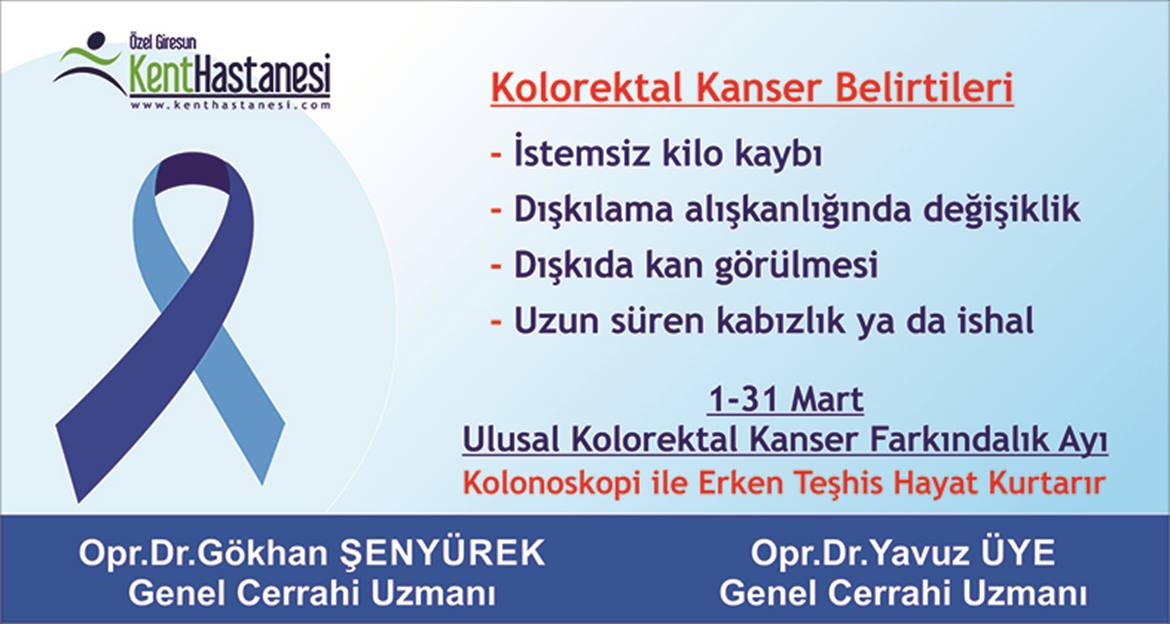 Özel Giresun
KentHastanesi
www.kenthastanesi.com

Kolorektal Kanser Belirtileri

- İstemsiz kilo kaybı
- Dışkılama alışkanlığında değişiklik
- Dışkıda kan görülmesi
- Uzun süren kabızlık ya da ishal

1-31 Mart
Ulusal Kolorektal Kanser Farkındalık Ayı
Kolonoskopi ile Erken Teşhis Hayat Kurtarır

Opr.Dr.Gökhan ŞENYÜREK
Genel Cerrahi Uzmanı

Opr.Dr.Yavuz ÜYE
Genel Cerrahi Uzmanı